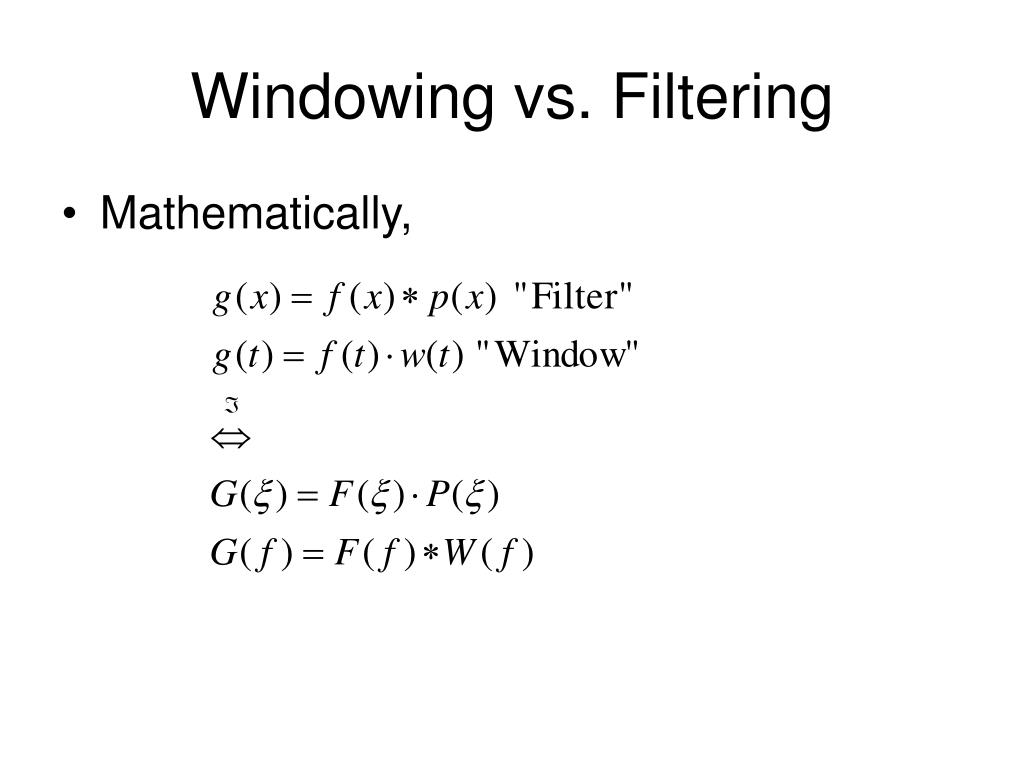 Windowing vs. Filtering

• Mathematically,

$g(x) = f(x) * p(x)$ "Filter"

$g(t) = f(t) \cdot w(t)$ "Window"

$\overset{\Im}{\Leftrightarrow}$

$G(\xi) = F(\xi) \cdot P(\xi)$

$G(f) = F(f) * W(f)$